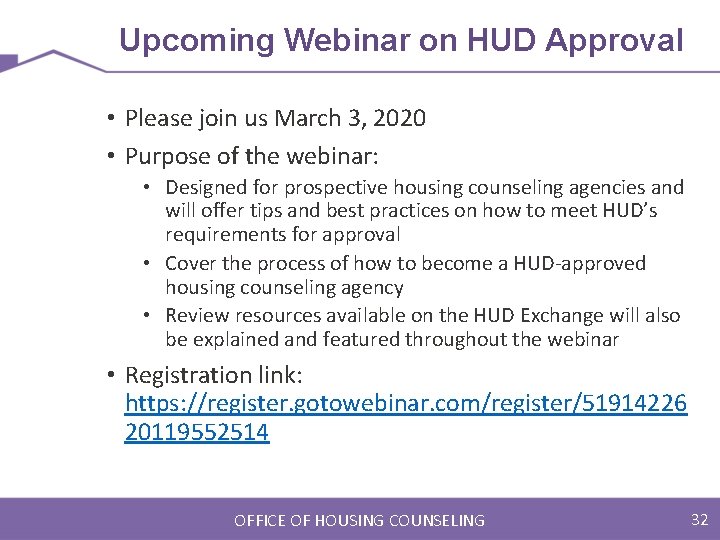 Upcoming Webinar on HUD Approval

• Please join us March 3, 2020
• Purpose of the webinar:
  • Designed for prospective housing counseling agencies and will offer tips and best practices on how to meet HUD's requirements for approval
  • Cover the process of how to become a HUD-approved housing counseling agency
  • Review resources available on the HUD Exchange will also be explained and featured throughout the webinar
• Registration link: https://register.gotowebinar.com/register/5191422620119552514

OFFICE OF HOUSING COUNSELING

32